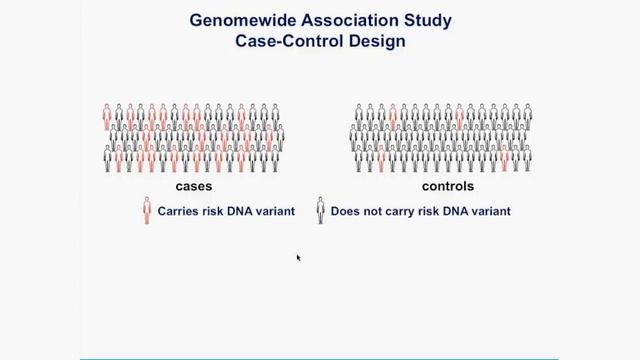 Genomewide Association Study
Case-Control Design

cases

controls

Carries risk DNA variant

Does not carry risk DNA variant